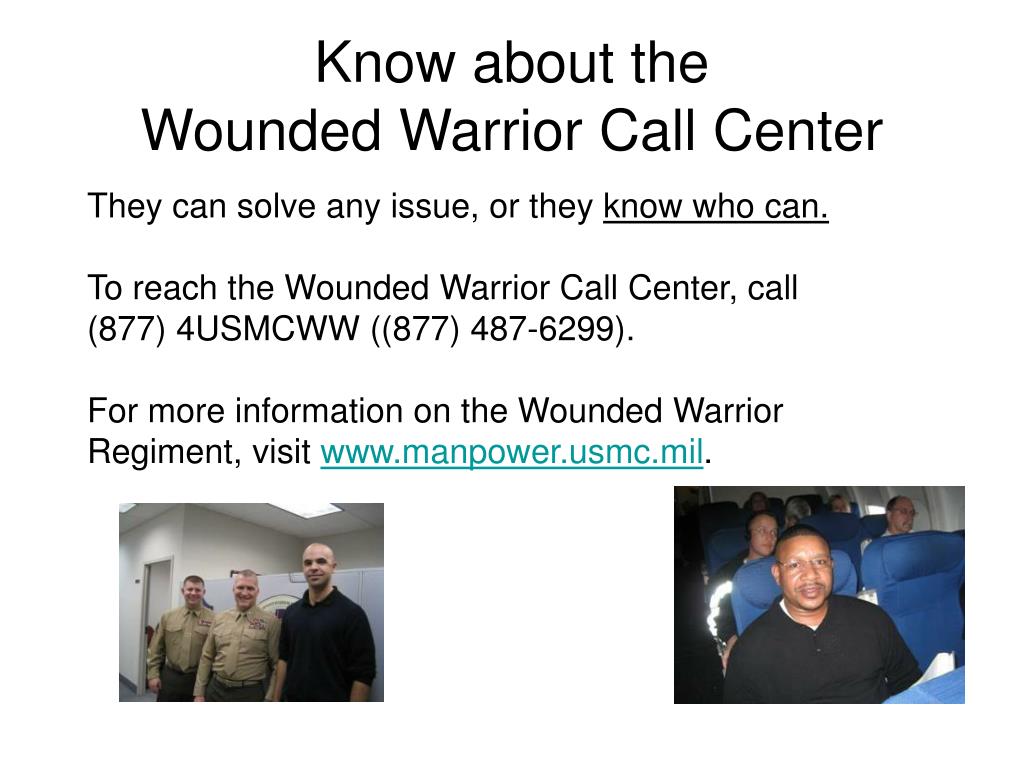 Know about the
Wounded Warrior Call Center

They can solve any issue, or they know who can.

To reach the Wounded Warrior Call Center, call (877) 4USMCWW ((877) 487-6299).

For more information on the Wounded Warrior Regiment, visit www.manpower.usmc.mil.